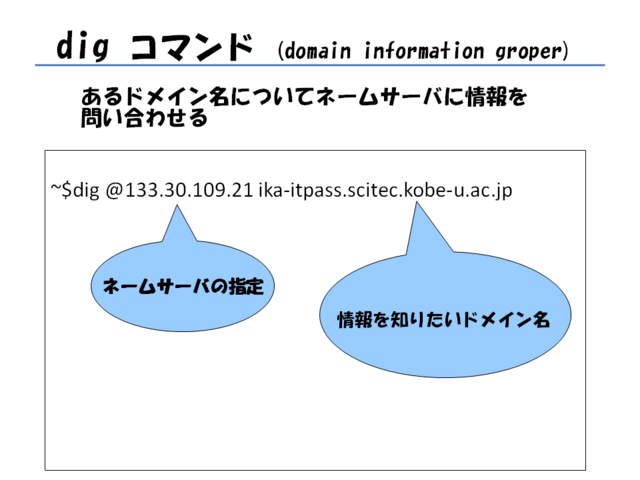 dig コマンド (domain information groper)

あるドメイン名についてネームサーバに情報を問い合わせる

~$dig @133.30.109.21 ika-itpass.scitec.kobe-u.ac.jp

ネームサーバの指定

情報を知りたいドメイン名